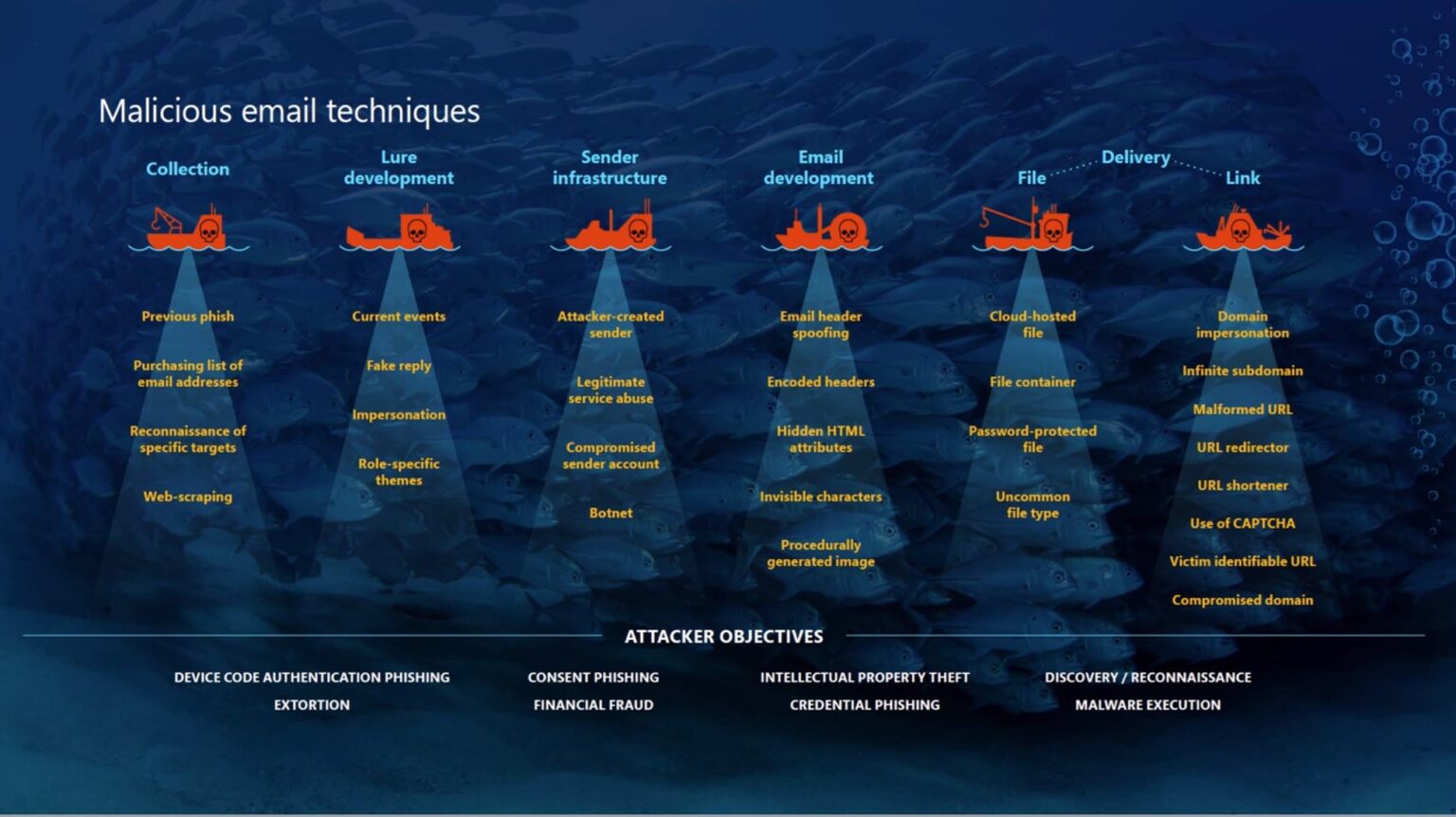 Malicious email techniques

Collection

Previous phish

Purchasing list of email addresses

Reconnaissance of specific targets

Web-scraping

Lure development

Current events

Fake reply

Impersonation

Role-specific themes

Sender infrastructure

Attacker-created sender

Legitimate service abuse

Compromised sender account

Botnet

Email development

Email header spoofing

Encoded headers

Hidden HTML attributes

Invisible characters

Procedurally generated image

Delivery

File

Cloud-hosted file

File container

Password-protected file

Uncommon file type

Link

Domain impersonation

Infinite subdomain

Malformed URL

URL redirector

URL shortener

Use of CAPTCHA

Victim identifiable URL

Compromised domain

ATTACKER OBJECTIVES

DEVICE CODE AUTHENTICATION PHISHING

EXTORTION

CONSENT PHISHING

FINANCIAL FRAUD

INTELLECTUAL PROPERTY THEFT

CREDENTIAL PHISHING

DISCOVERY / RECONNAISSANCE

MALWARE EXECUTION